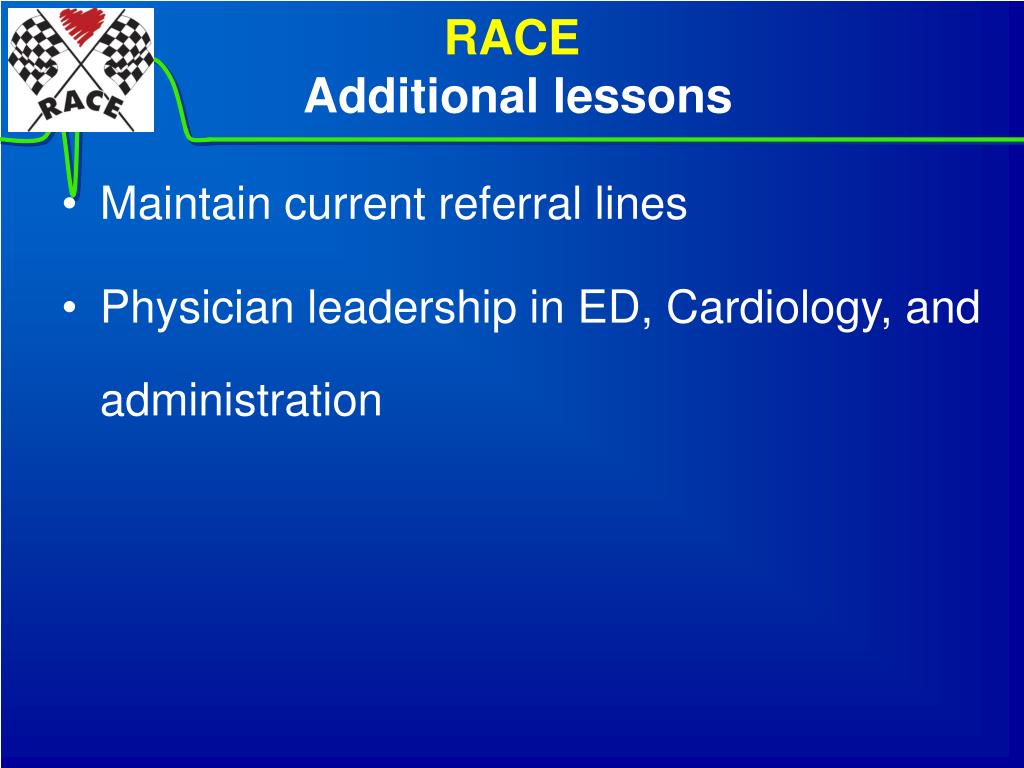 RACE
RACE
Additional lessons

• Maintain current referral lines

• Physician leadership in ED, Cardiology, and administration